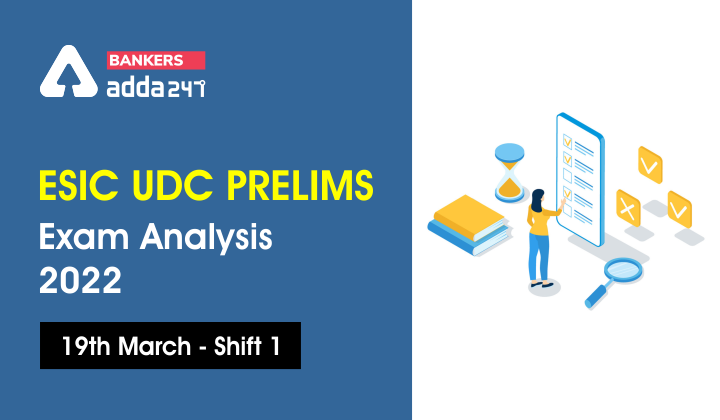 BANKERS
adda247

ESIC UDC PRELIMS
Exam Analysis
2022

19th March - Shift 1